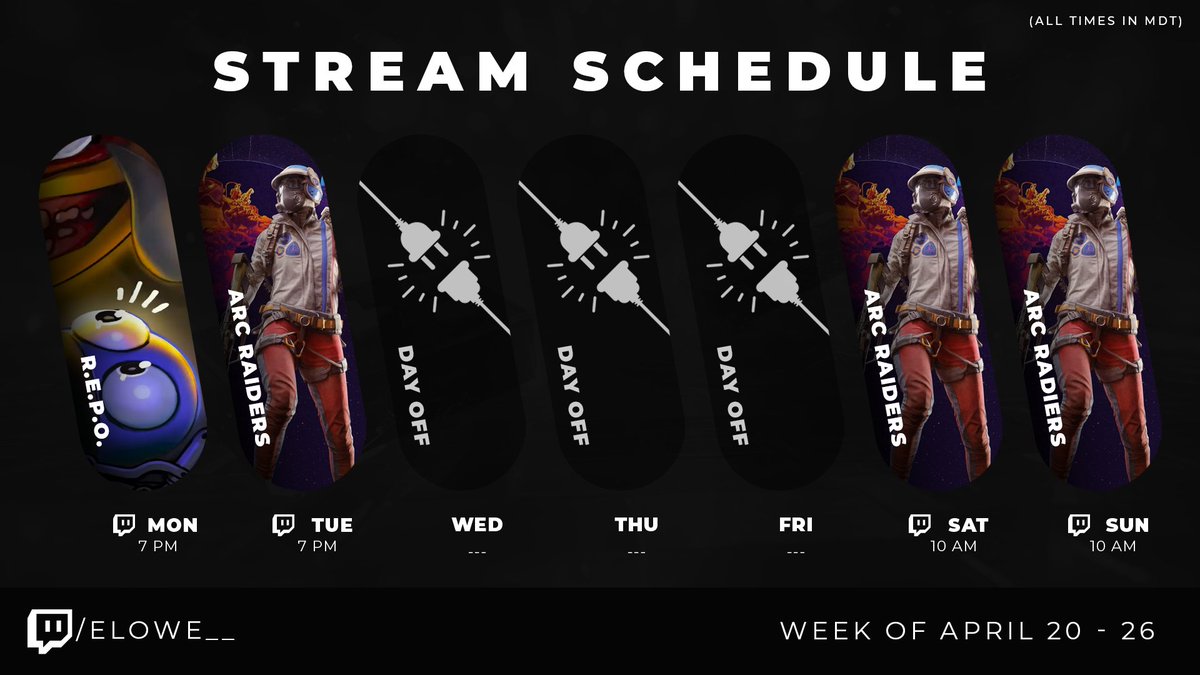 (ALL TIMES IN MDT)

STREAM SCHEDULE

R.E.P.O.

ARC RAIDERS

DAY OFF

DAY OFF

DAY OFF

ARC RAIDERS

ARC RADIERS

MON
7 PM

TUE
7 PM

WED
---

THU
---

FRI
---

SAT
10 AM

SUN
10 AM

/ELOWE__

WEEK OF APRIL 20 - 26